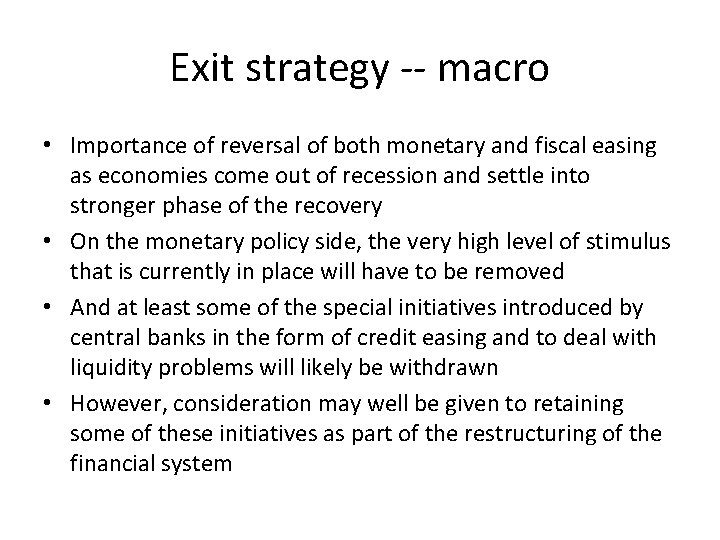 Exit strategy -- macro

• Importance of reversal of both monetary and fiscal easing as economies come out of recession and settle into stronger phase of the recovery
• On the monetary policy side, the very high level of stimulus that is currently in place will have to be removed
• And at least some of the special initiatives introduced by central banks in the form of credit easing and to deal with liquidity problems will likely be withdrawn
• However, consideration may well be given to retaining some of these initiatives as part of the restructuring of the financial system